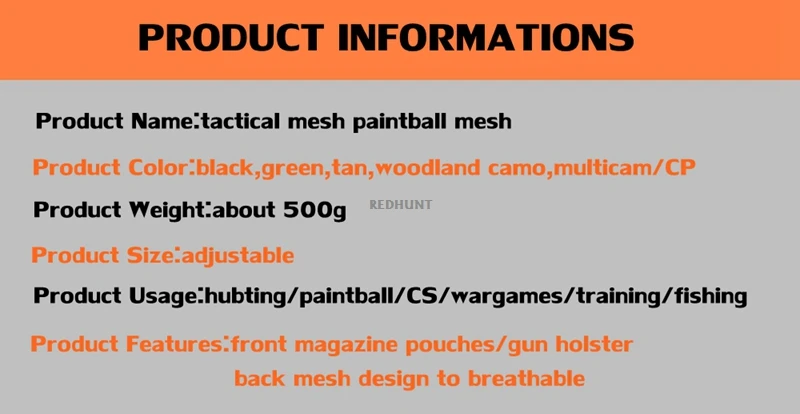 PRODUCT INFORMATIONS

Product Name:tactical mesh paintball mesh

Product Color:black,green,tan,woodland camo,multicam/CP

Product Weight:about 500g

REDHUNT

Product Size:adjustable

Product Usage:hubting/paintball/CS/wargames/training/fishing

Product Features:front magazine pouches/gun holster
back mesh design to breathable